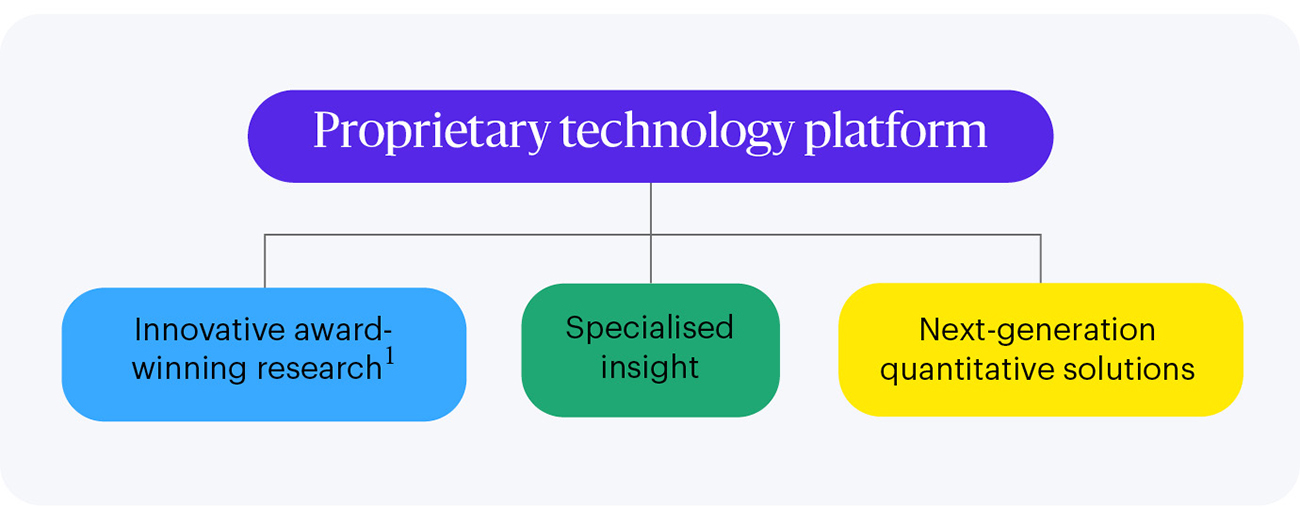 Proprietary technology platform

Innovative award-winning research$^1$

Specialised insight

Next-generation quantitative solutions